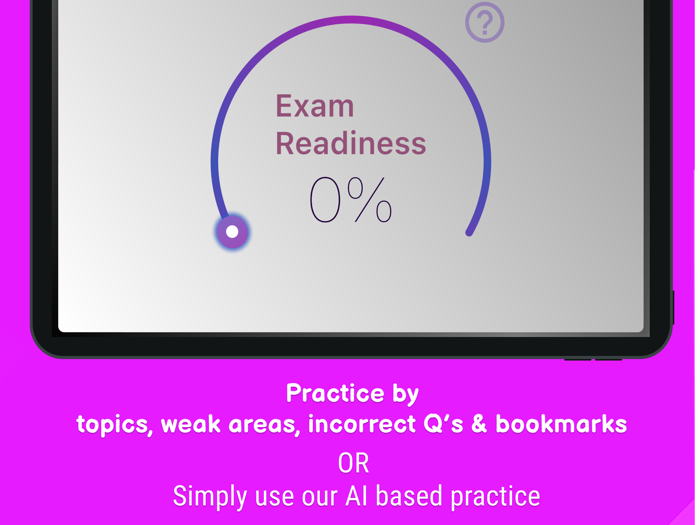 ?

Exam Readiness

0%

Practice by
topics, weak areas, incorrect Q's & bookmarks

OR

Simply use our AI based practice